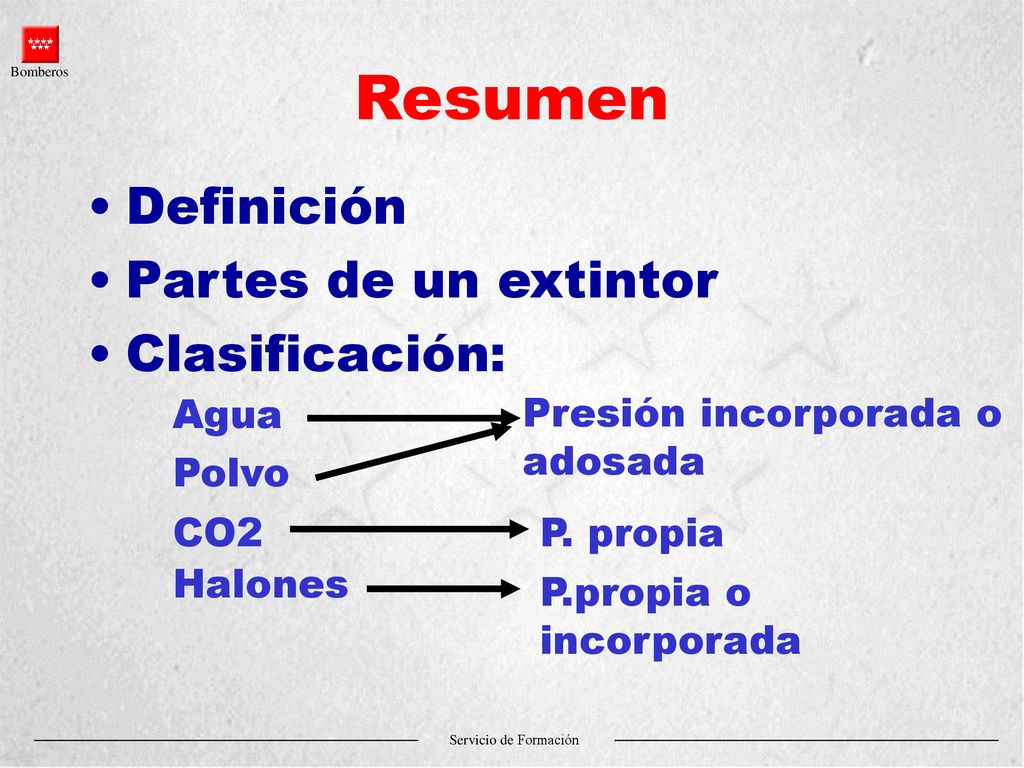 Bomberos

Resumen

• Definición
• Partes de un extintor
• Clasificación:

Agua
Polvo

Presión incorporada o adosada

CO2

P. propia

Halones

P.propia o incorporada

Servicio de Formación